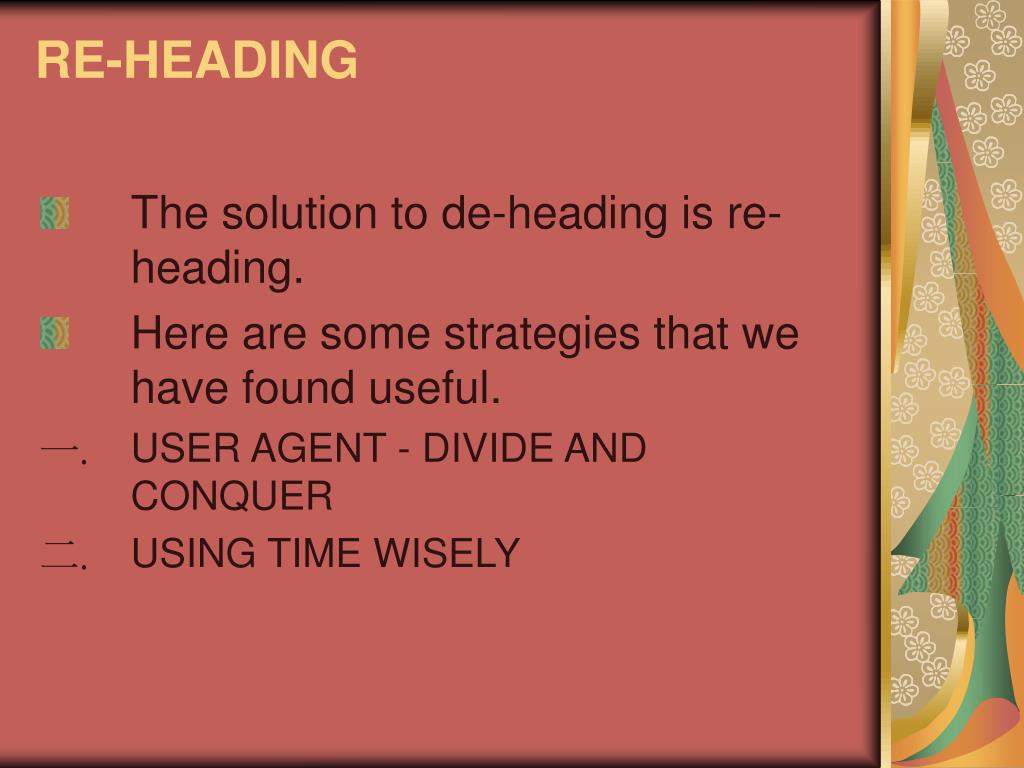 RE-HEADING

The solution to de-heading is re-heading.

Here are some strategies that we have found useful.

一. USER AGENT - DIVIDE AND CONQUER

二. USING TIME WISELY